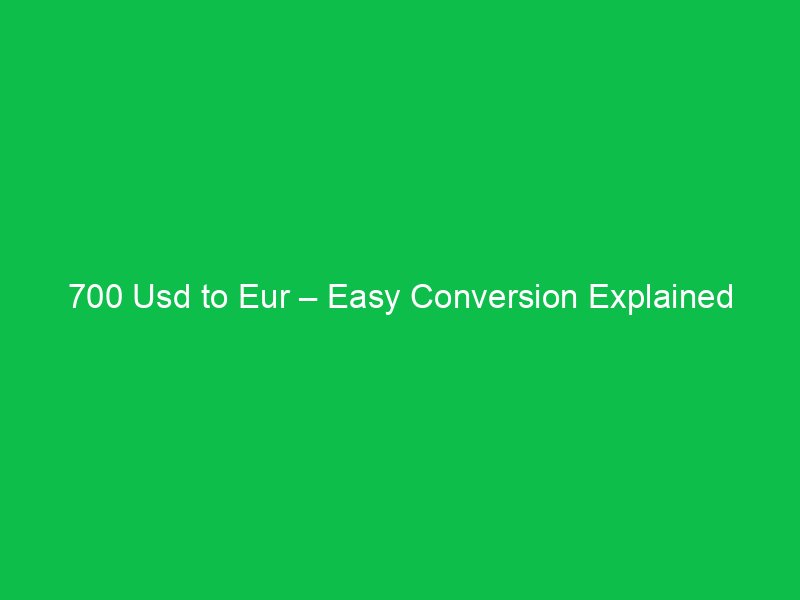 700 Usd to Eur – Easy Conversion Explained